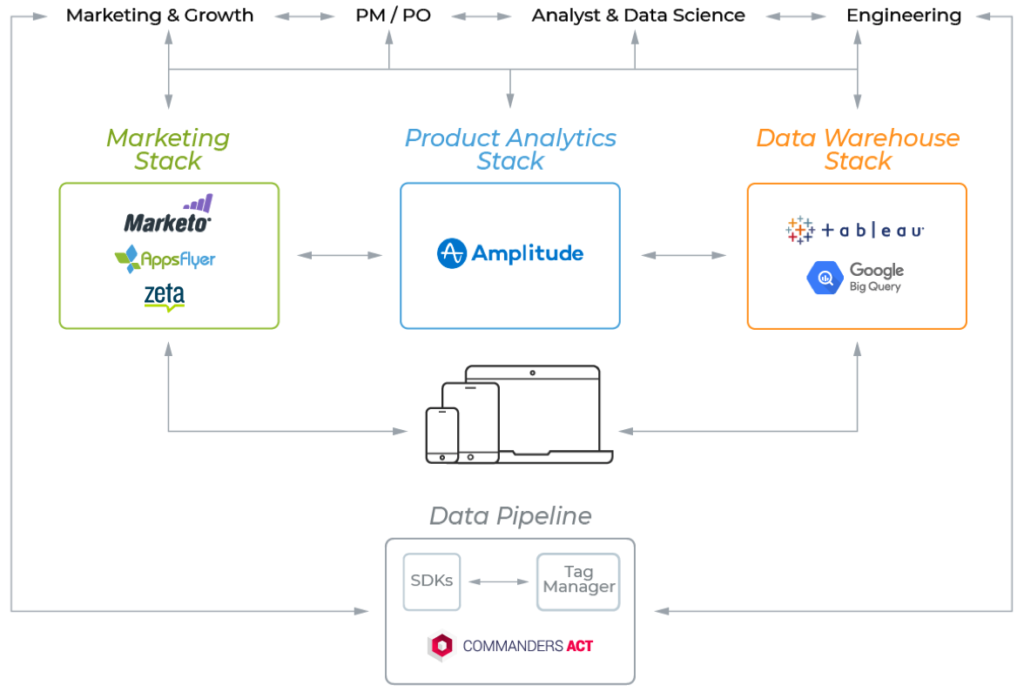 Marketing & Growth
PM / PO
Analyst & Data Science
Engineering

Marketing Stack
Marketo
AppsFlyer
zeta

Product Analytics Stack
Amplitude

Data Warehouse Stack
tableau
Google Big Query

Data Pipeline
SDKs
Tag Manager
COMMANDERS ACT